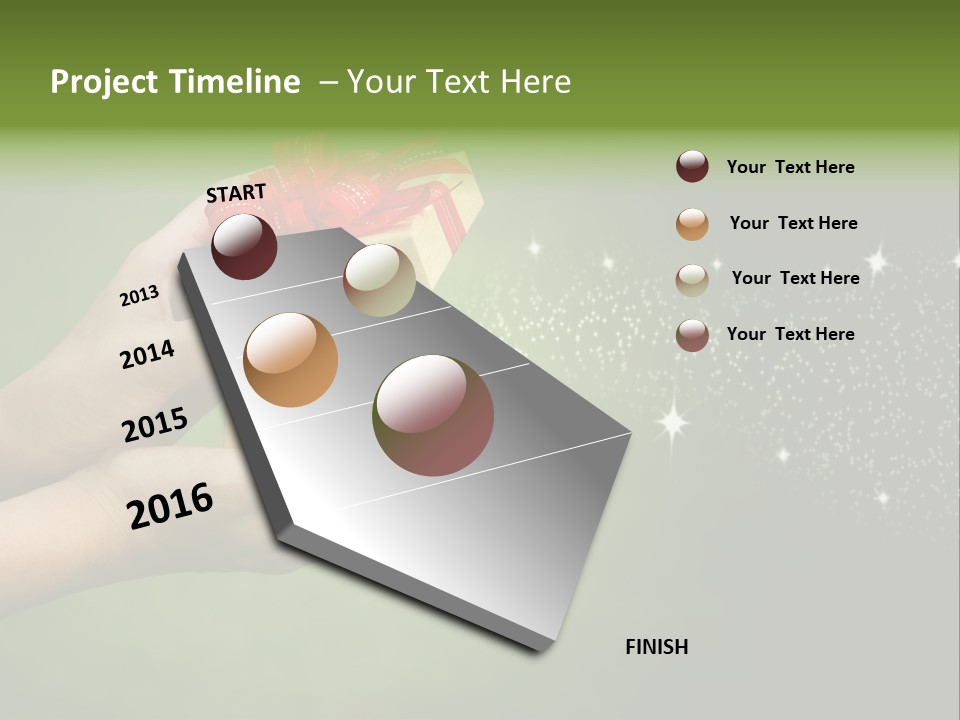 Project Timeline – Your Text Here

START

2013

2014

2015

2016

FINISH

Your Text Here

Your Text Here

Your Text Here

Your Text Here